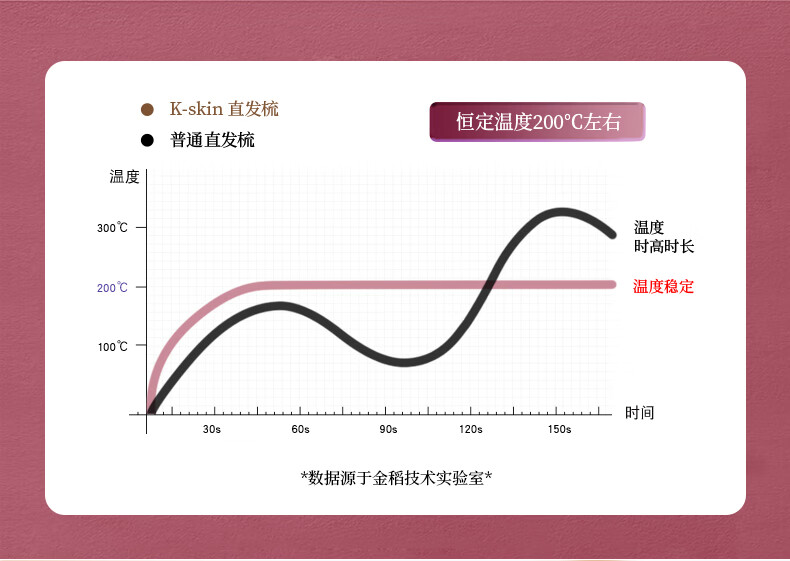 K-skin 直发梳
普通直发梳

恒定温度200℃左右

温度

300℃
200℃
100℃

温度
时高时长

温度稳定

30s
60s
90s
120s
150s

时间

*数据源于金稻技术实验室*